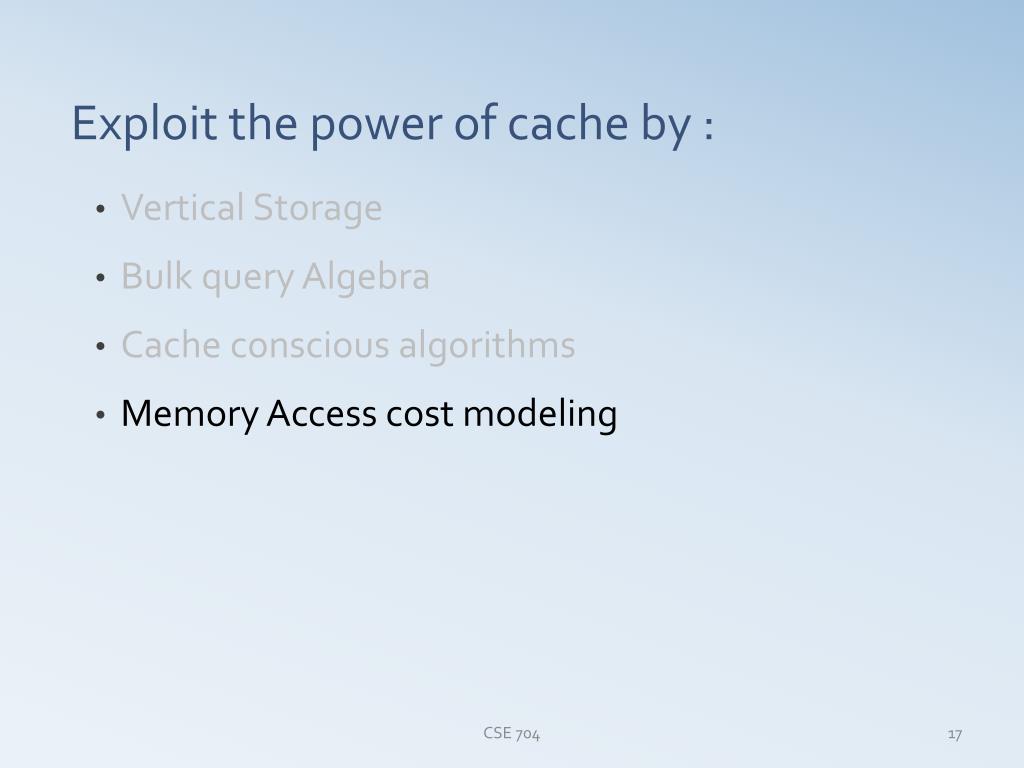 Exploit the power of cache by :

• Vertical Storage
• Bulk query Algebra
• Cache conscious algorithms
• Memory Access cost modeling

CSE 704

17